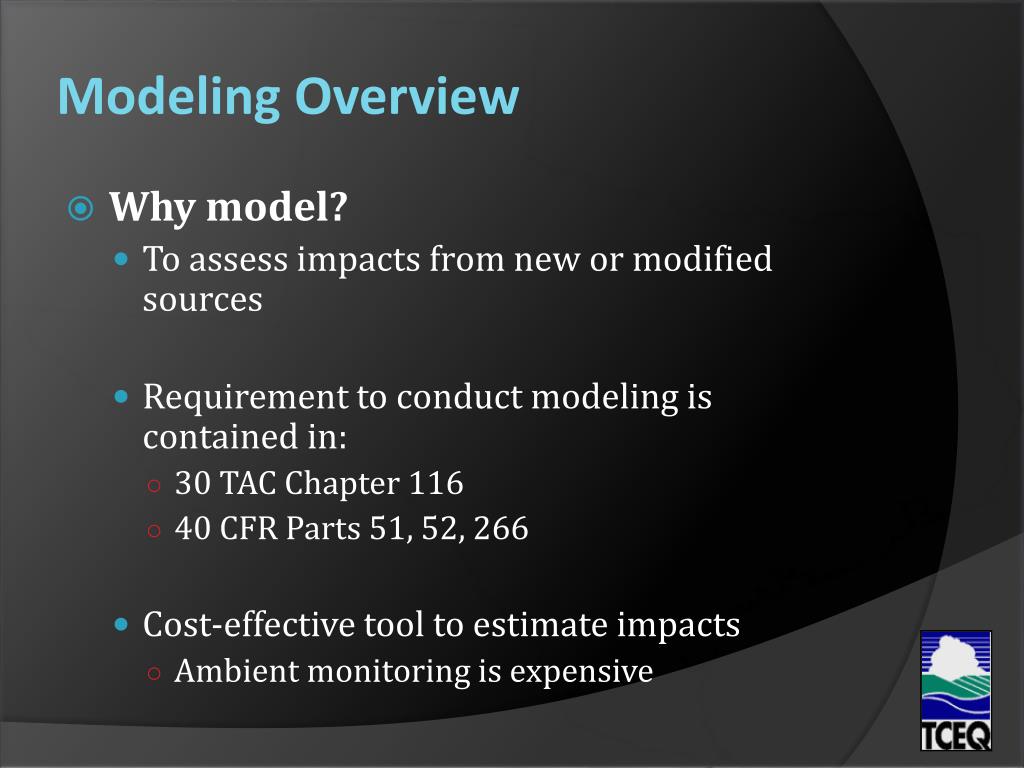 Modeling Overview

Why model?

To assess impacts from new or modified sources

Requirement to conduct modeling is contained in:

30 TAC Chapter 116

40 CFR Parts 51, 52, 266

Cost-effective tool to estimate impacts

Ambient monitoring is expensive

TCEQ